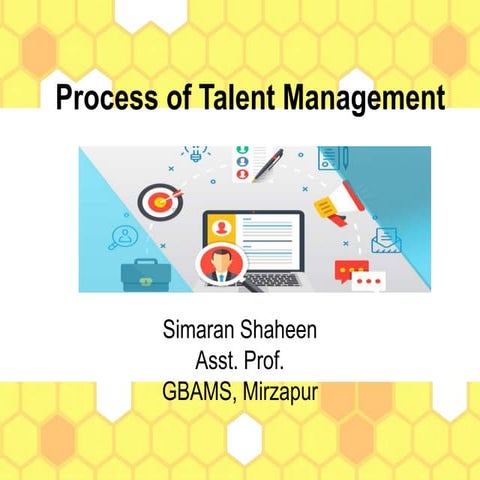 Process of Talent Management

Simaran Shaheen
Asst. Prof.
GBAMS, Mirzapur